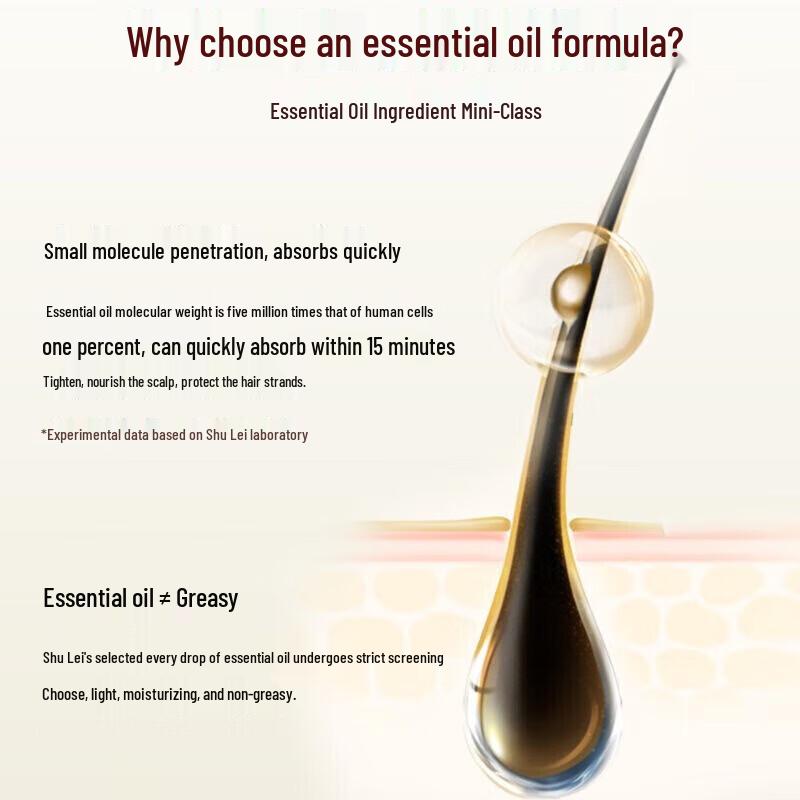 Why choose an essential oil formula?

Essential Oil Ingredient Mini-Class

Small molecule penetration, absorbs quickly

Essential oil molecular weight is five million times that of human cells

one percent, can quickly absorb within 15 minutes

Tighten, nourish the scalp, protect the hair strands.

*Experimental data based on Shu Lei laboratory

Essential oil ≠ Greasy

Shu Lei's selected every drop of essential oil undergoes strict screening

Choose, light, moisturizing, and non-greasy.